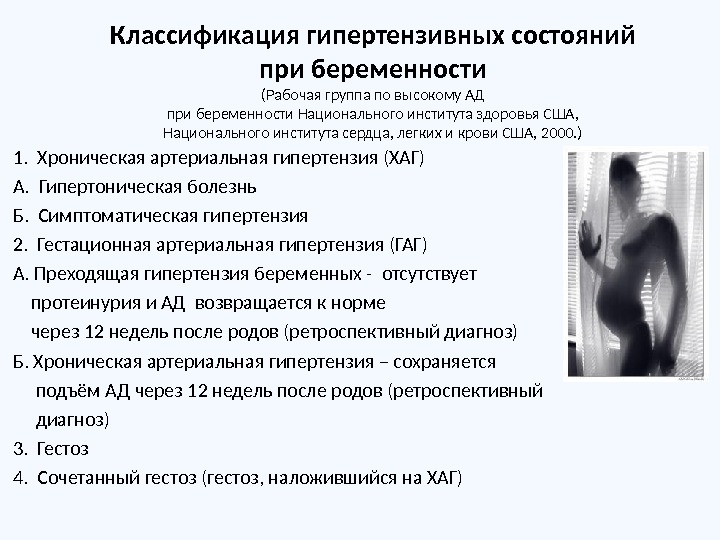 Классификация гипертензивных состояний при беременности

(Рабочая группа по высокому АД при беременности Национального института здоровья США, Национального института сердца, легких и крови США, 2000.)

1. Хроническая артериальная гипертензия (ХАГ)
А. Гипертоническая болезнь
Б. Симптоматическая гипертензия
2. Гестационная артериальная гипертензия (ГАГ)
А. Преходящая гипертензия беременных - отсутствует протеинурия и АД возвращается к норме через 12 недель после родов (ретроспективный диагноз)
Б. Хроническая артериальная гипертензия – сохраняется подъём АД через 12 недель после родов (ретроспективный диагноз)
3. Гестоз
4. Сочетанный гестоз (гестоз, наложившийся на ХАГ)